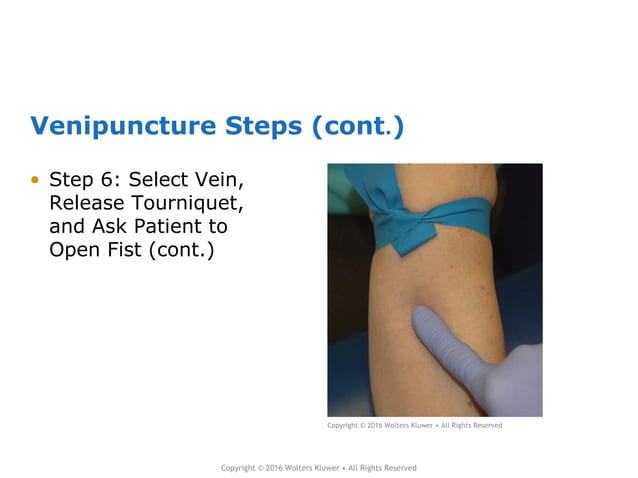 Venipuncture Steps (cont.)

• Step 6: Select Vein, Release Tourniquet, and Ask Patient to Open Fist (cont.)

Copyright © 2016 Wolters Kluwer • All Rights Reserved

Copyright © 2016 Wolters Kluwer • All Rights Reserved